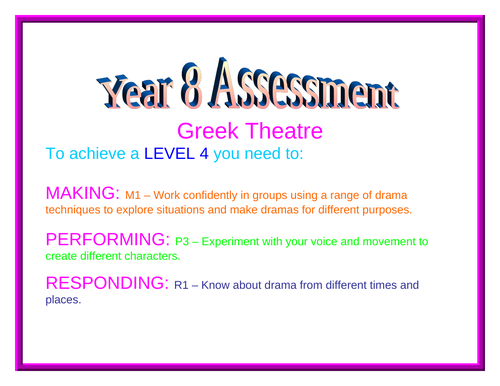 Year 8 Assessment

Greek Theatre

To achieve a LEVEL 4 you need to:

MAKING: M1 – Work confidently in groups using a range of drama techniques to explore situations and make dramas for different purposes.

PERFORMING: P3 – Experiment with your voice and movement to create different characters.

RESPONDING: R1 – Know about drama from different times and places.